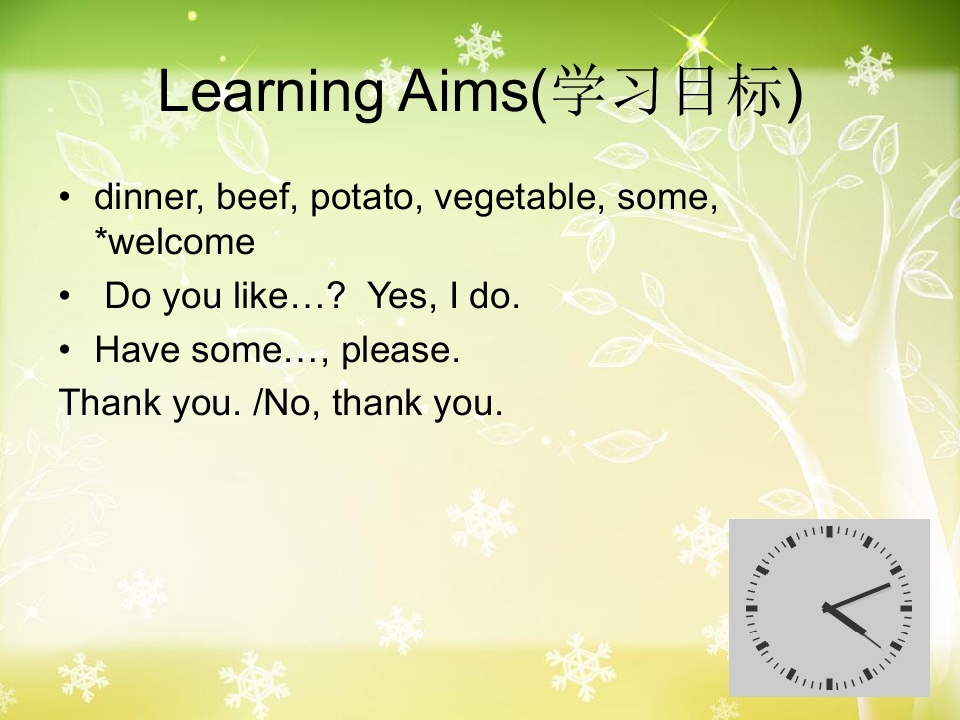 Learning Aims(学习目标)

• dinner, beef, potato, vegetable, some, *welcome
• Do you like…? Yes, I do.
• Have some…, please.

Thank you. /No, thank you.